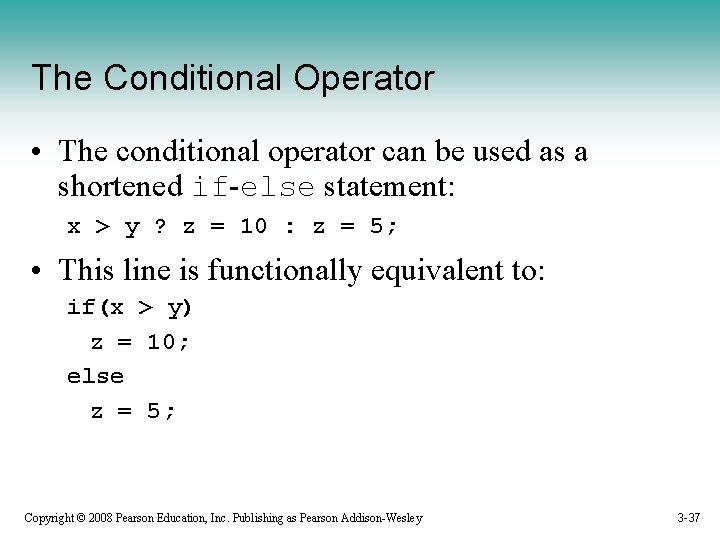 The Conditional Operator

• The conditional operator can be used as a shortened if-else statement:

x > y ? z = 10 : z = 5;

• This line is functionally equivalent to:

if(x > y)
  z = 10;
else
  z = 5;

Copyright © 2008 Pearson Education, Inc. Publishing as Pearson Addison-Wesley

3-37